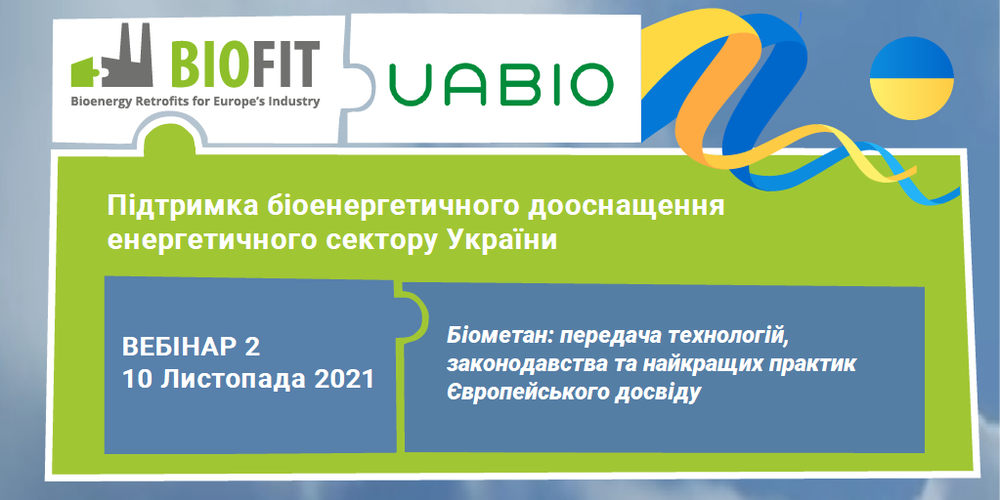 BIOFIT
Bioenergy Retrofits for Europe's Industry

UABIO

Підтримка біоенергетичного дооснащення енергетичного сектору України

ВЕБІНАР 2
10 Листопада 2021

Біометан: передача технологій, законодавства та найкращих практик Європейського досвіду